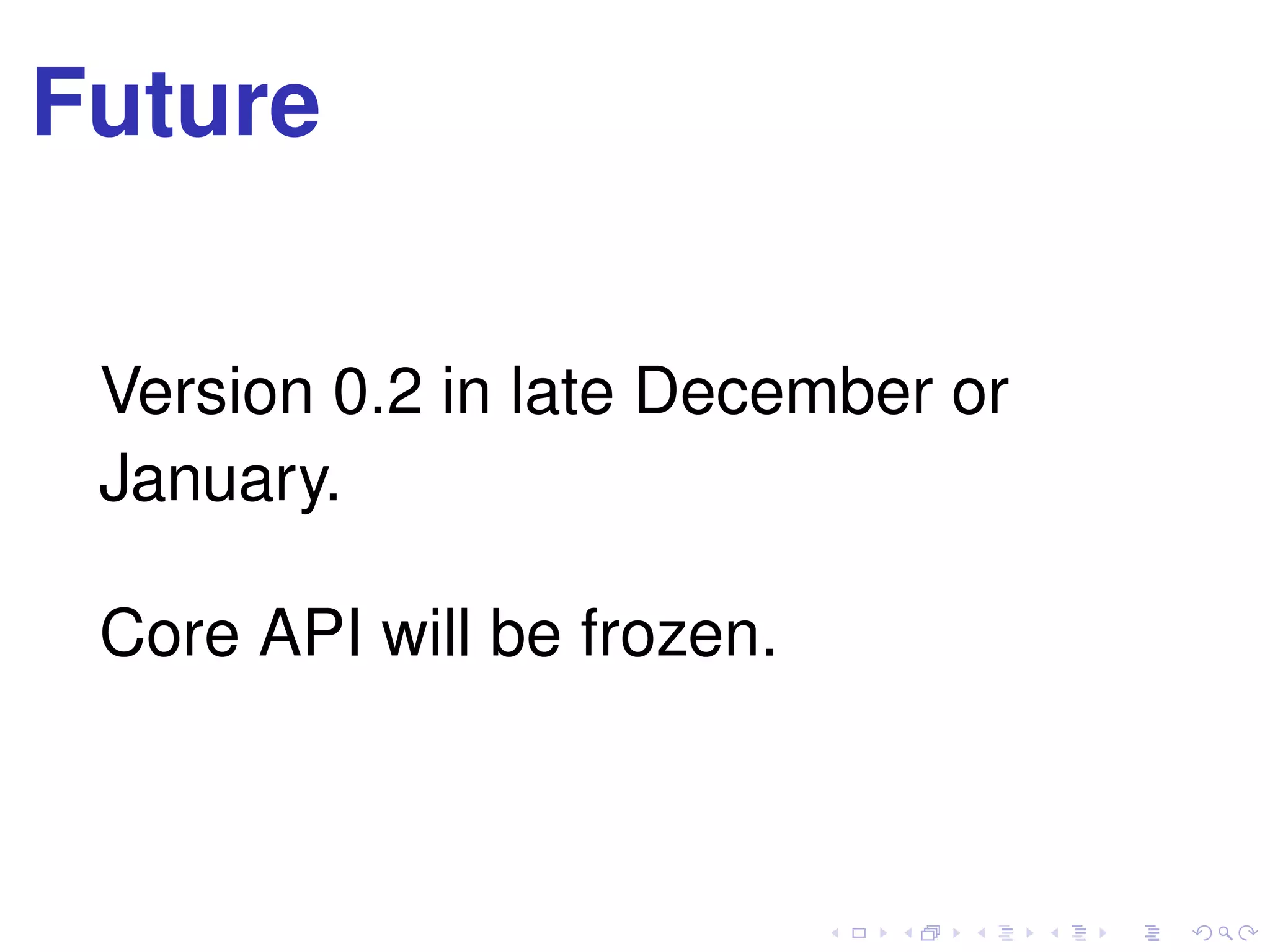 Future

Version 0.2 in late December or January.

Core API will be frozen.